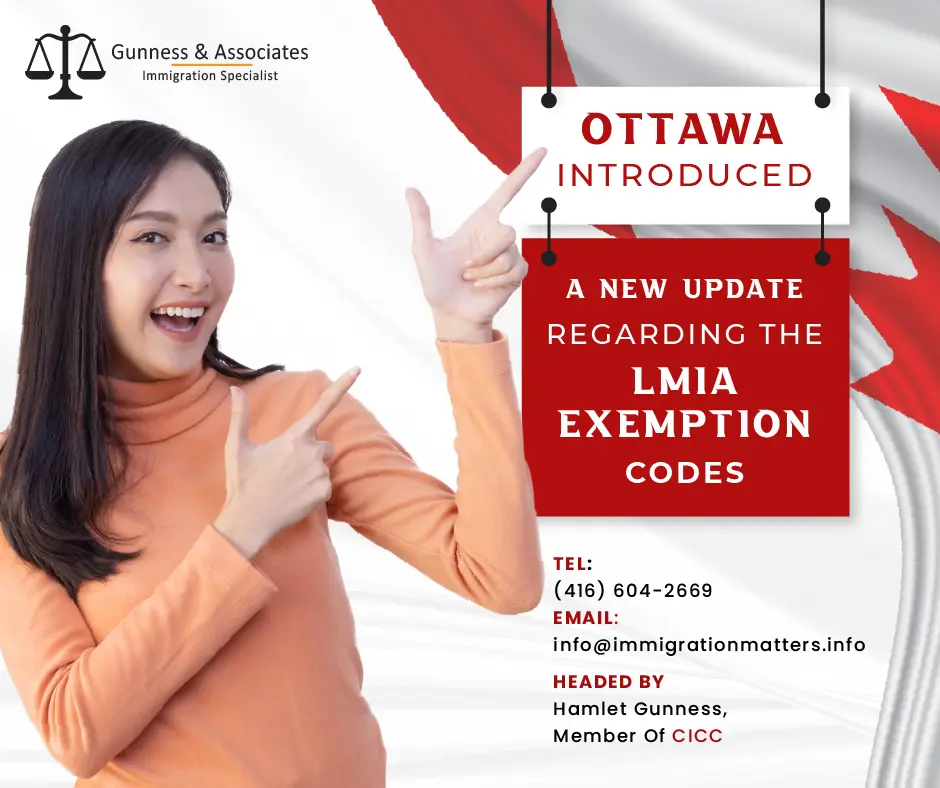 Gunness & Associates
Immigration Specialist

OTTAWA
INTRODUCED

A NEW UPDATE
REGARDING THE
LMIA
EXEMPTION
CODES

TEL:
(416) 604-2669
EMAIL:
info@immigrationmatters.info

HEADED BY
Hamlet Gunness,
Member Of CICC